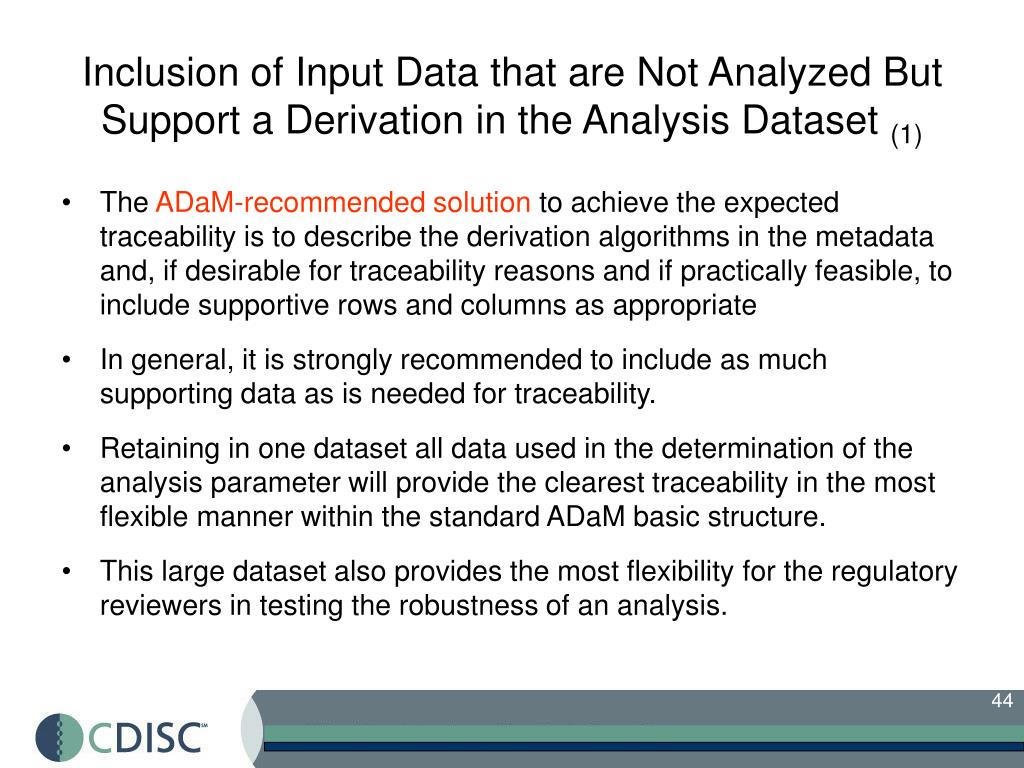 Inclusion of Input Data that are Not Analyzed But Support a Derivation in the Analysis Dataset (1)

• The ADaM-recommended solution to achieve the expected traceability is to describe the derivation algorithms in the metadata and, if desirable for traceability reasons and if practically feasible, to include supportive rows and columns as appropriate

• In general, it is strongly recommended to include as much supporting data as is needed for traceability.

• Retaining in one dataset all data used in the determination of the analysis parameter will provide the clearest traceability in the most flexible manner within the standard ADaM basic structure.

• This large dataset also provides the most flexibility for the regulatory reviewers in testing the robustness of an analysis.

44

CDISC℠